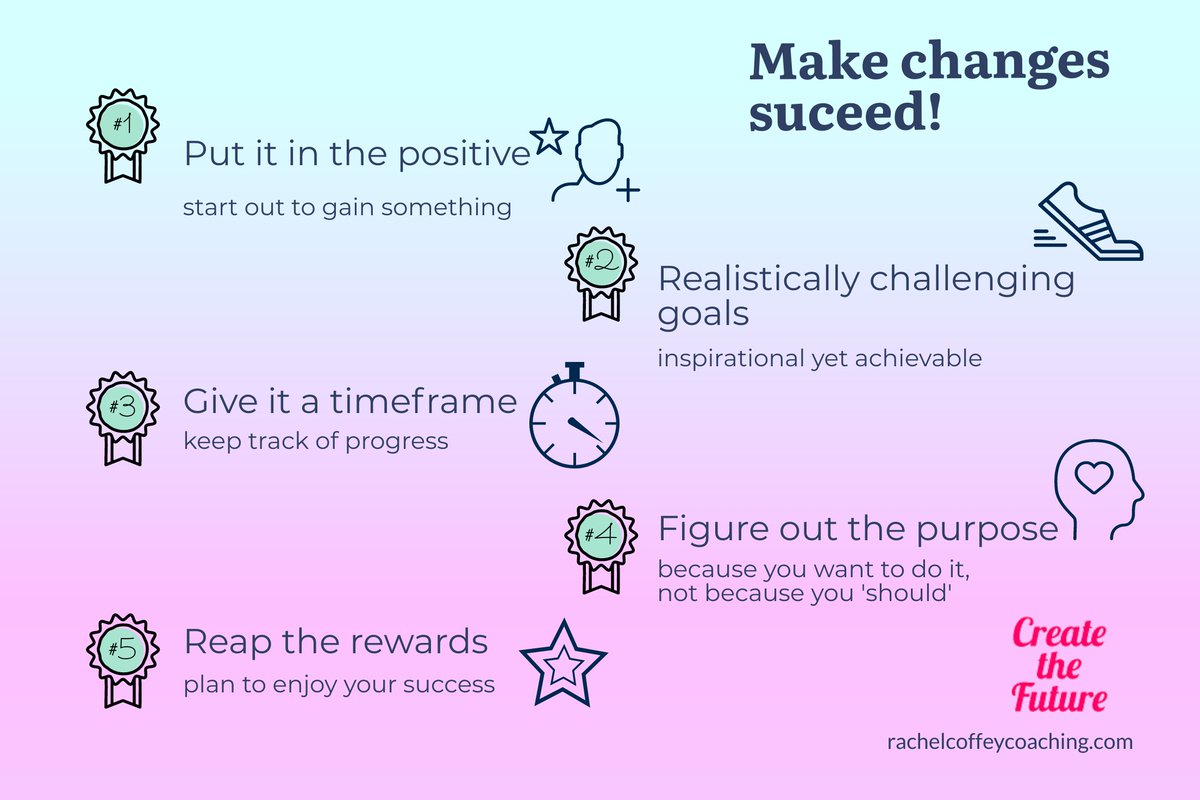 Make changes suceed!

#1

Put it in the positive

start out to gain something

#2

Realistically challenging goals

inspirational yet achievable

#3

Give it a timeframe

keep track of progress

#4

Figure out the purpose

because you want to do it, not because you 'should'

#5

Reap the rewards

plan to enjoy your success

Create the Future

rachelcoffeycoaching.com